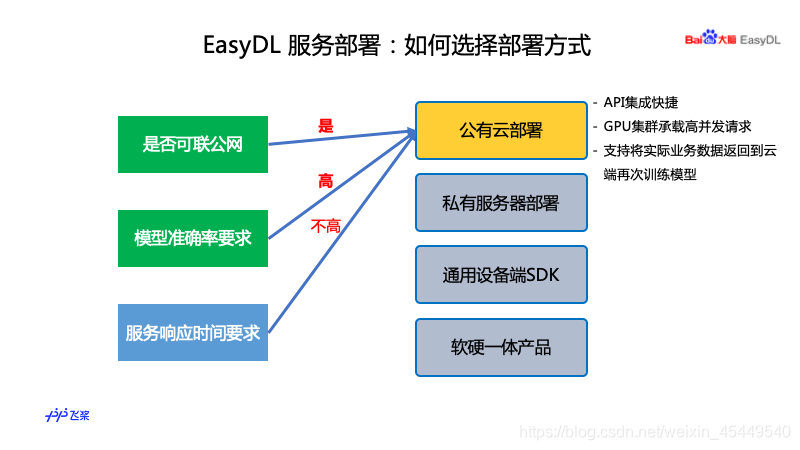 EasyDL 服务部署：如何选择部署方式

Bai大脑 EasyDL

是否可联公网

模型准确率要求

服务响应时间要求

是

高

不高

公有云部署

私有服务器部署

通用设备端SDK

软硬一体产品

- API集成快捷
- GPU集群承载高并发请求
- 支持将实际业务数据返回到云端再次训练模型

飞桨

https://blog.csdn.net/weixin_45449540